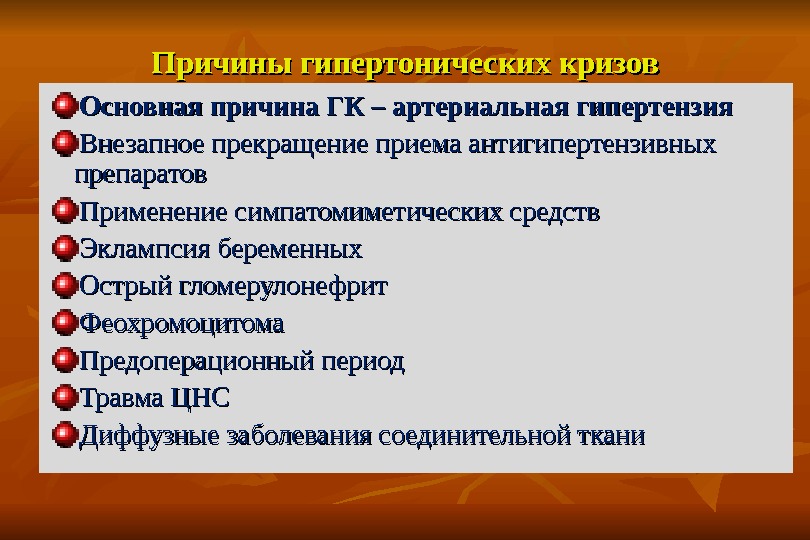 Причины гипертонических кризов

Основная причина ГК – артериальная гипертензия

Внезапное прекращение приема антигипертензивных препаратов

Применение симпатомиметических средств

Эклампсия беременных

Острый гломерулонефрит

Феохромоцитома

Предоперационный период

Травма ЦНС

Диффузные заболевания соединительной ткани